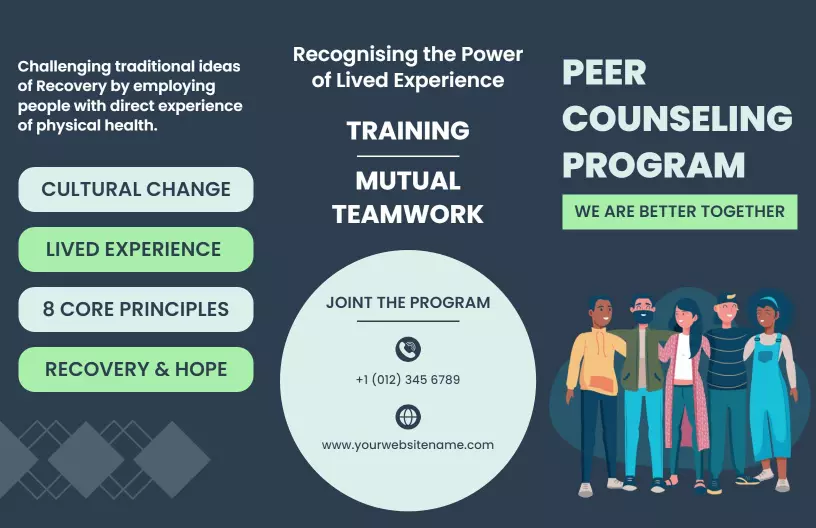 Challenging traditional ideas of Recovery by employing people with direct experience of physical health.

CULTURAL CHANGE

LIVED EXPERIENCE

8 CORE PRINCIPLES

RECOVERY & HOPE

Recognising the Power of Lived Experience

TRAINING

MUTUAL TEAMWORK

JOINT THE PROGRAM

+1 (012) 345 6789

www.yourwebsitename.com

PEER COUNSELING PROGRAM

WE ARE BETTER TOGETHER